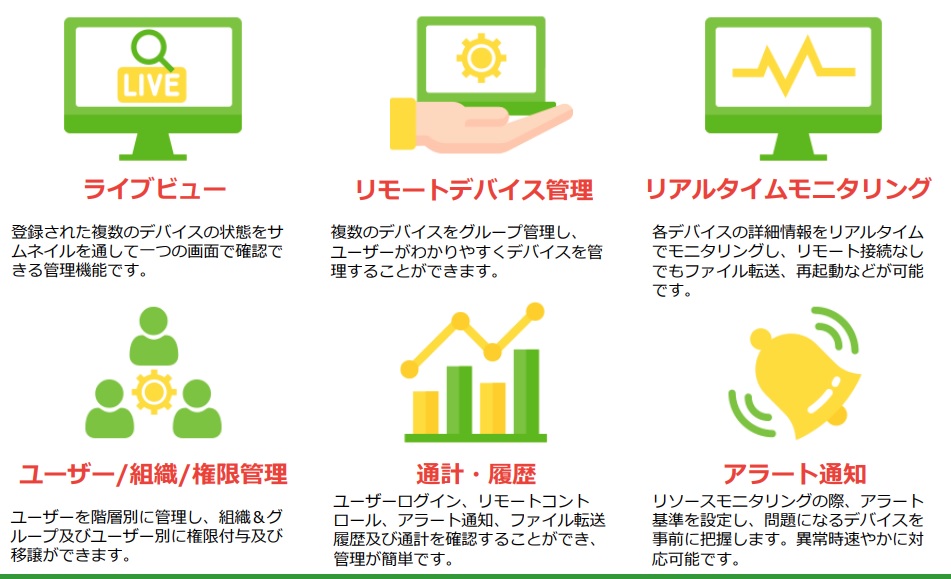 LIVE

ライブビュー

登録された複数のデバイスの状態をサムネイルを通して一つの画面で確認できる管理機能です。

リモートデバイス管理

複数のデバイスをグループ管理し、ユーザーがわかりやすくデバイスを管理することができます。

リアルタイムモニタリング

各デバイスの詳細情報をリアルタイムでモニタリングし、リモート接続なしでもファイル転送、再起動などが可能です。

ユーザー/組織/権限管理

ユーザーを階層別に管理し、組織＆グループ及びユーザー別に権限付与及び移譲ができます。

通計・履歴

ユーザーログイン、リモートコントロール、アラート通知、ファイル転送履歴及び通計を確認することができ、管理が簡単です。

アラート通知

リソースモニタリングの際、アラート基準を設定し、問題になるデバイスを事前に把握します。異常時速やかに対応可能です。